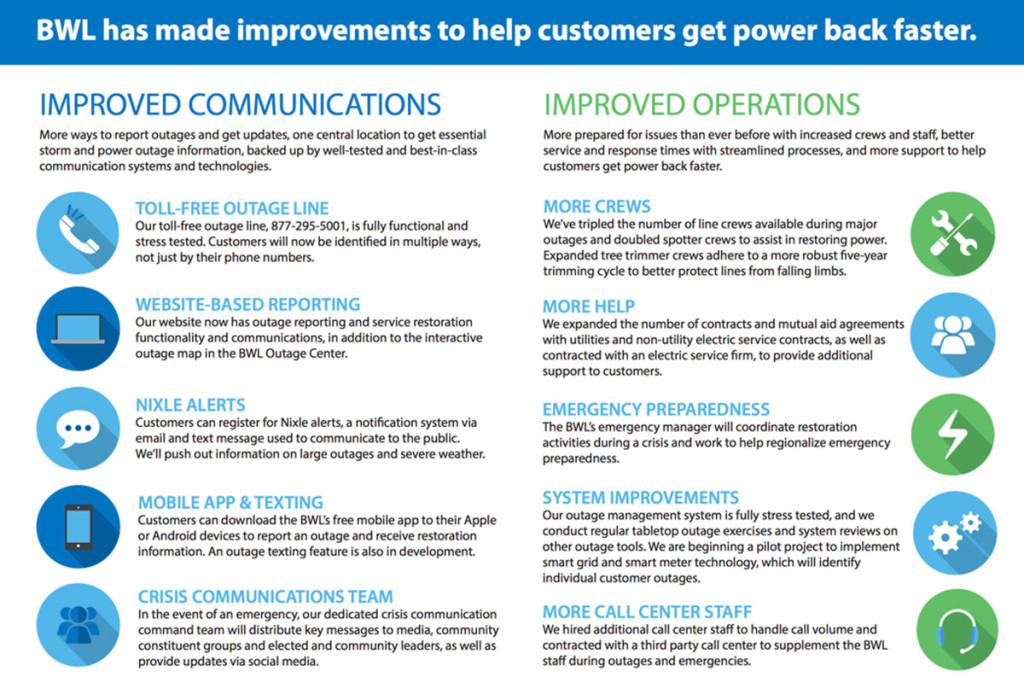 BWL has made improvements to help customers get power back faster.

IMPROVED COMMUNICATIONS

More ways to report outages and get updates, one central location to get essential storm and power outage information, backed up by well-tested and best-in-class communication systems and technologies.

TOLL-FREE OUTAGE LINE
Our toll-free outage line, 877-295-5001, is fully functional and stress tested. Customers will now be identified in multiple ways, not just by their phone numbers.

WEBSITE-BASED REPORTING
Our website now has outage reporting and service restoration functionality and communications, in addition to the interactive outage map in the BWL Outage Center.

NIXLE ALERTS
Customers can register for Nixle alerts, a notification system via email and text message used to communicate to the public. We'll push out information on large outages and severe weather.

MOBILE APP & TEXTING
Customers can download the BWL's free mobile app to their Apple or Android devices to report an outage and receive restoration information. An outage texting feature is also in development.

CRISIS COMMUNICATIONS TEAM
In the event of an emergency, our dedicated crisis communication command team will distribute key messages to media, community constituent groups and elected and community leaders, as well as provide updates via social media.

IMPROVED OPERATIONS

More prepared for issues than ever before with increased crews and staff, better service and response times with streamlined processes, and more support to help customers get power back faster.

MORE CREWS
We've tripled the number of line crews available during major outages and doubled spotter crews to assist in restoring power. Expanded tree trimmer crews adhere to a more robust five-year trimming cycle to better protect lines from falling limbs.

MORE HELP
We expanded the number of contracts and mutual aid agreements with utilities and non-utility electric service contracts, as well as contracted with an electric service firm, to provide additional support to customers.

EMERGENCY PREPAREDNESS
The BWL's emergency manager will coordinate restoration activities during a crisis and work to help regionalize emergency preparedness.

SYSTEM IMPROVEMENTS
Our outage management system is fully stress tested, and we conduct regular tabletop outage exercises and system reviews on other outage tools. We are beginning a pilot project to implement smart grid and smart meter technology, which will identify individual customer outages.

MORE CALL CENTER STAFF
We hired additional call center staff to handle call volume and contracted with a third party call center to supplement the BWL staff during outages and emergencies.